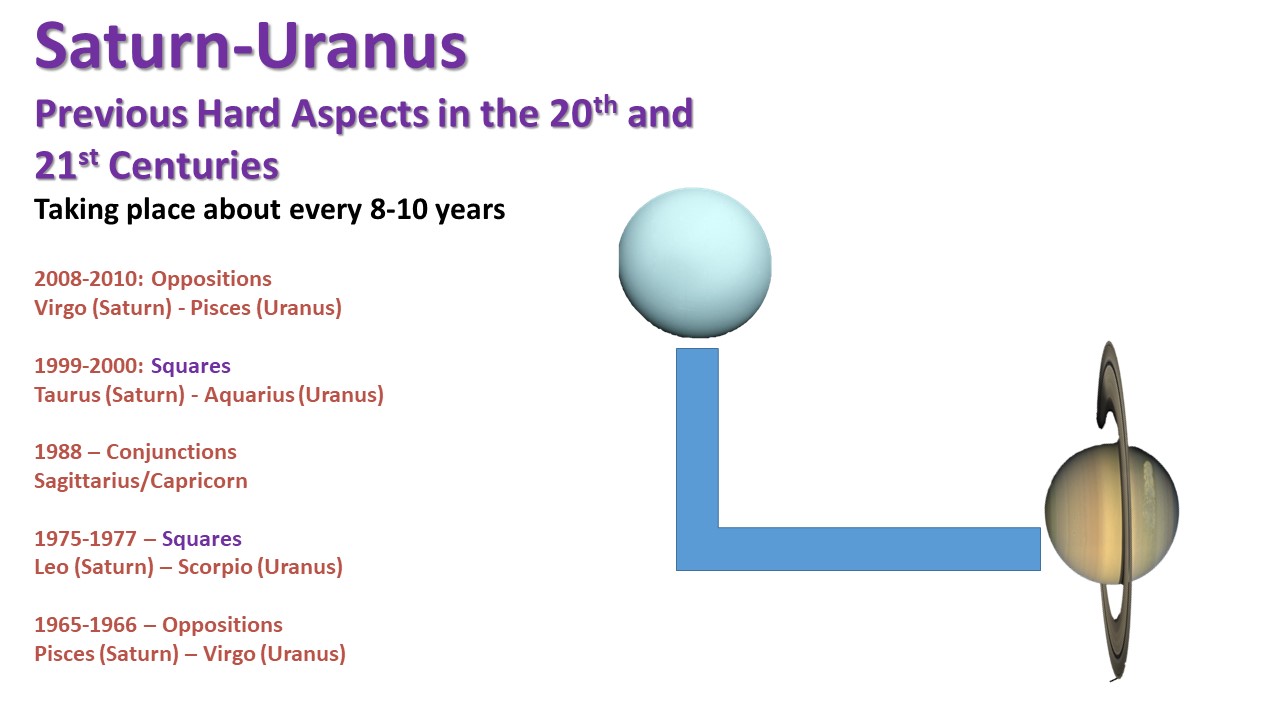 Saturn-Uranus

Previous Hard Aspects in the 20$^{th}$ and 21$^{st}$ Centuries

Taking place about every 8-10 years

2008-2010: Oppositions
Virgo (Saturn) - Pisces (Uranus)

1999-2000: Squares
Taurus (Saturn) - Aquarius (Uranus)

1988 – Conjunctions
Sagittarius/Capricorn

1975-1977 – Squares
Leo (Saturn) – Scorpio (Uranus)

1965-1966 – Oppositions
Pisces (Saturn) – Virgo (Uranus)